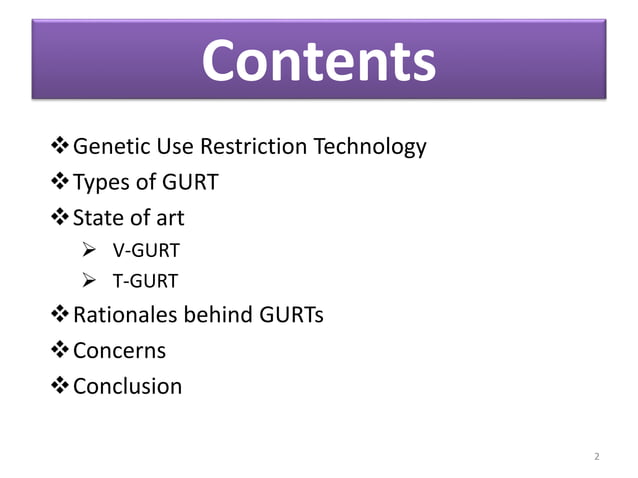 Contents

❖ Genetic Use Restriction Technology
❖ Types of GURT
❖ State of art
➢ V-GURT
➢ T-GURT
❖ Rationales behind GURTs
❖ Concerns
❖ Conclusion

2